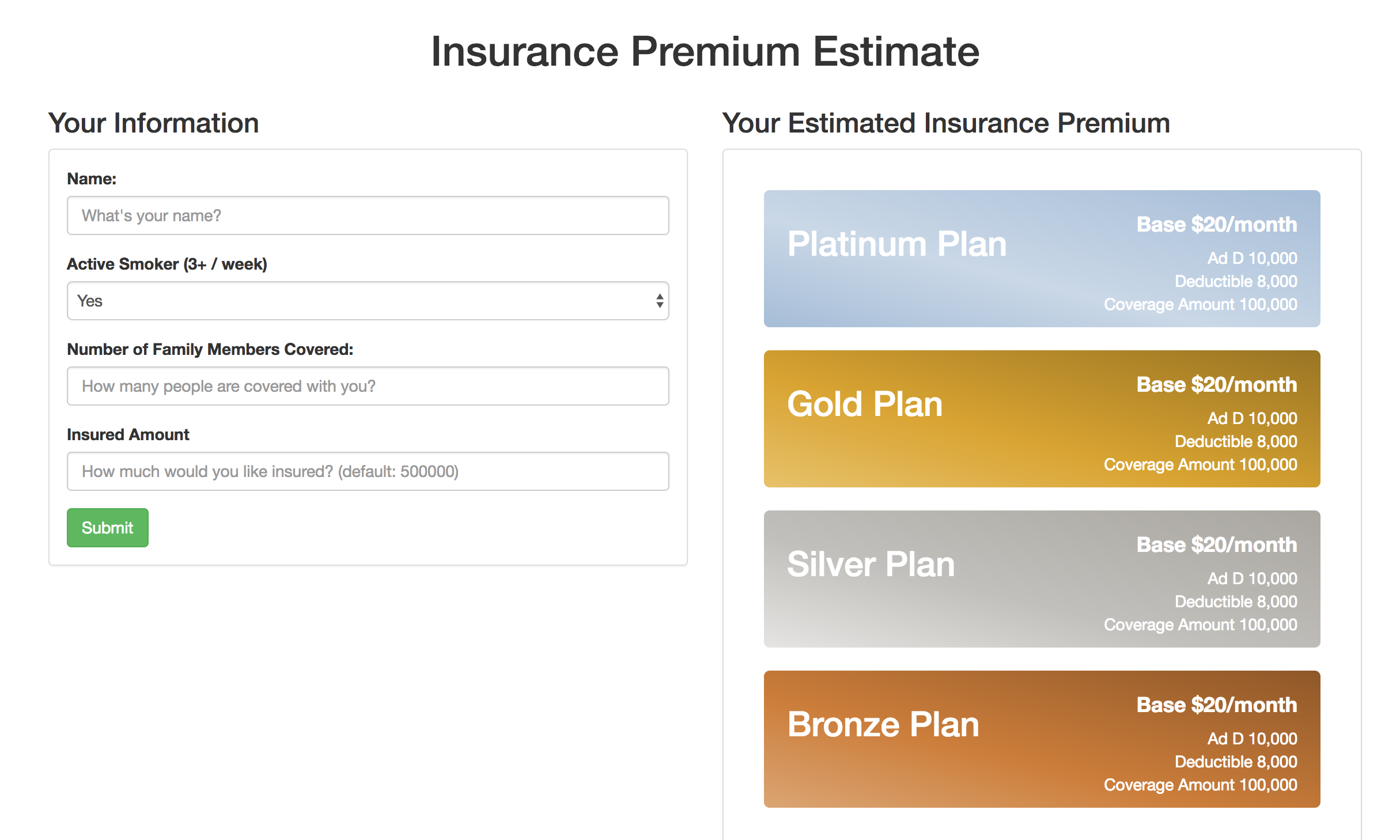 Insurance Premium Estimate

Your Information

Name:

What's your name?

Active Smoker (3+ / week)

Yes

Number of Family Members Covered:

How many people are covered with you?

Insured Amount

How much would you like insured? (default: 500000)

Submit

Your Estimated Insurance Premium

Platinum Plan

Base $20/month
Ad D 10,000
Deductible 8,000
Coverage Amount 100,000

Gold Plan

Base $20/month
Ad D 10,000
Deductible 8,000
Coverage Amount 100,000

Silver Plan

Base $20/month
Ad D 10,000
Deductible 8,000
Coverage Amount 100,000

Bronze Plan

Base $20/month
Ad D 10,000
Deductible 8,000
Coverage Amount 100,000